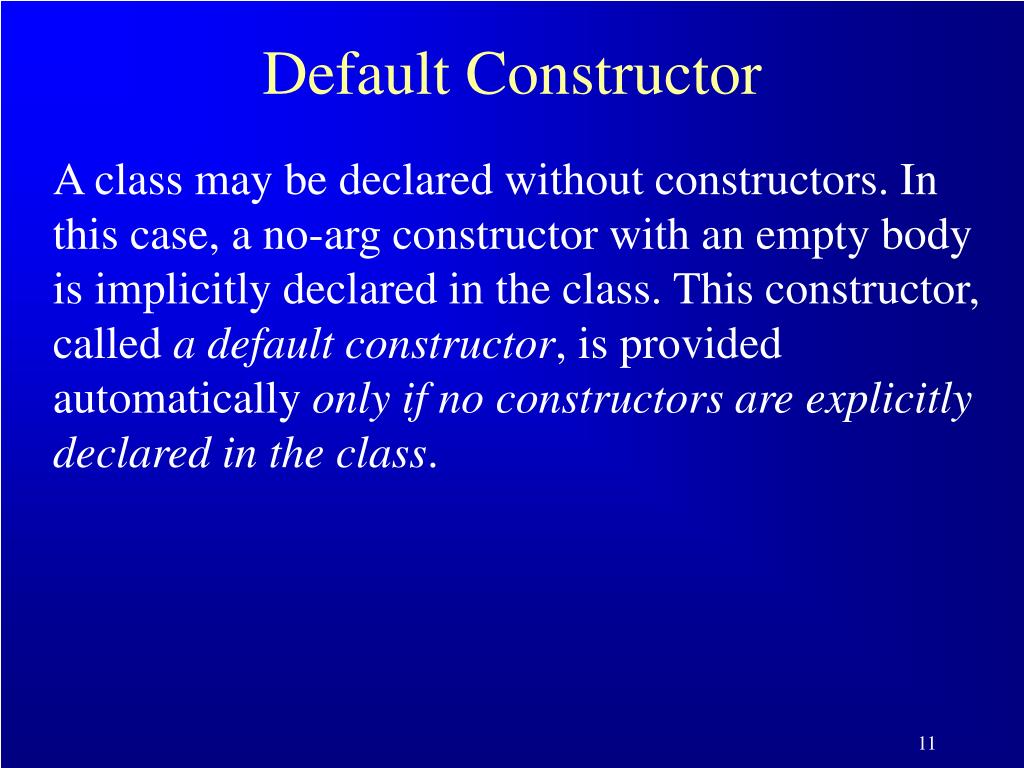 Default Constructor

A class may be declared without constructors. In this case, a no-arg constructor with an empty body is implicitly declared in the class. This constructor, called a default constructor, is provided automatically only if no constructors are explicitly declared in the class.

11